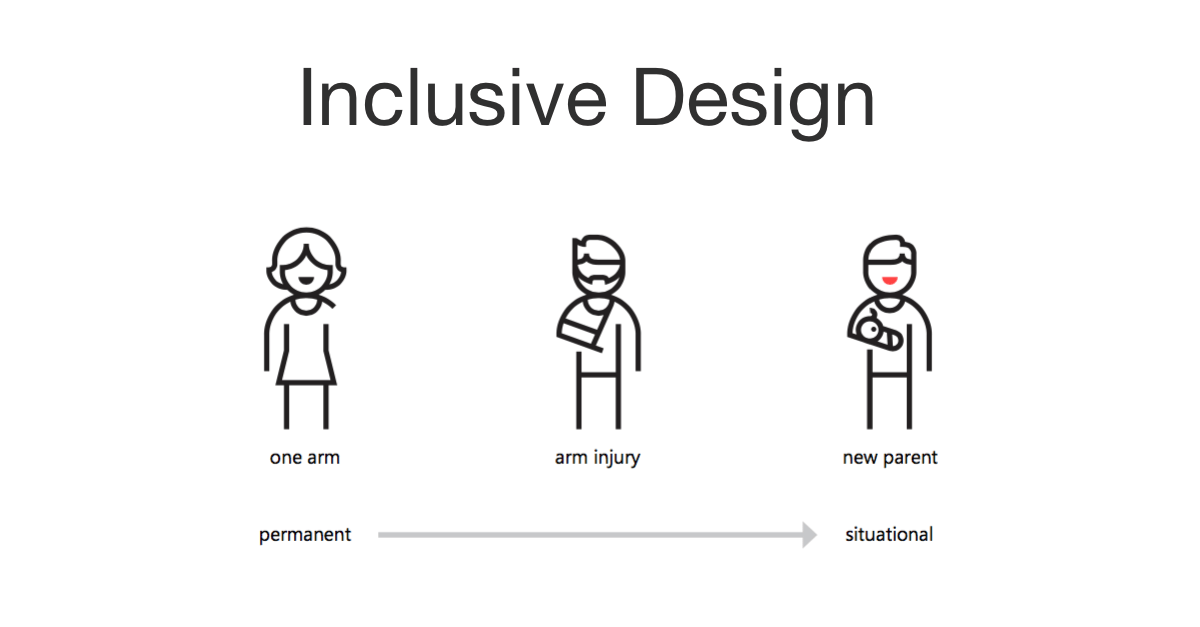 Inclusive Design

one arm

arm injury

new parent

permanent

situational